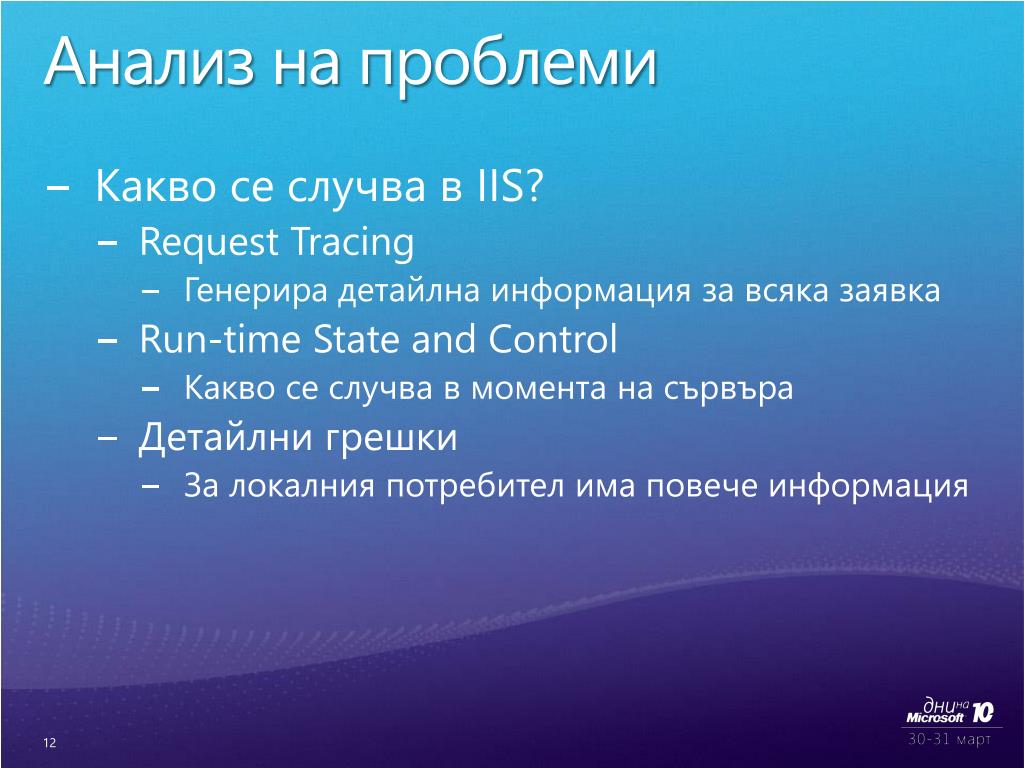 Анализ на проблеми

– Какво се случва в IIS?
  – Request Tracing
    – Генерира детайлна информация за всяка заявка
  – Run-time State and Control
    – Какво се случва в момента на сървъра
  – Детайлни грешки
    – За локалния потребител има повече информация

12

дни на Microsoft 10
30-31 март